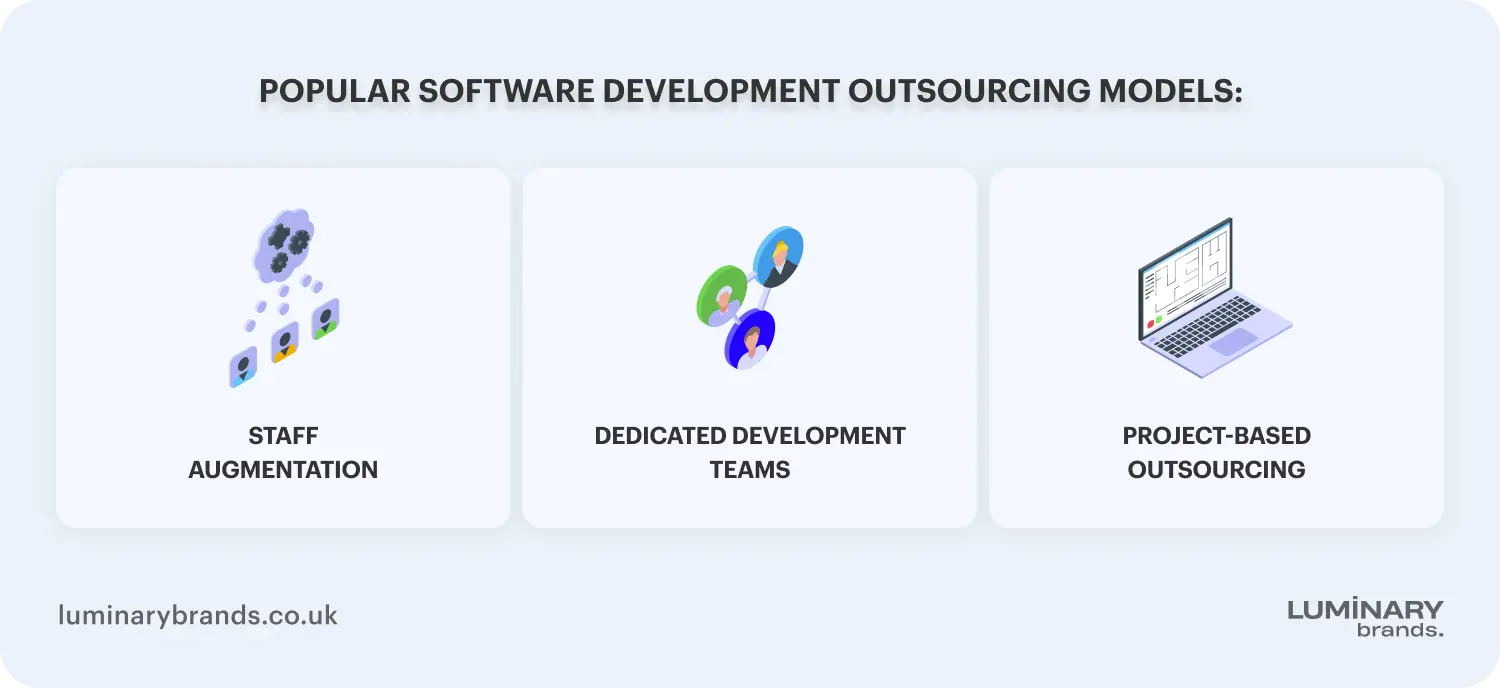 POPULAR SOFTWARE DEVELOPMENT OUTSOURCING MODELS:

STAFF AUGMENTATION

DEDICATED DEVELOPMENT TEAMS

PROJECT-BASED OUTSOURCING

luminarybrands.co.uk

LUMINARY brands.